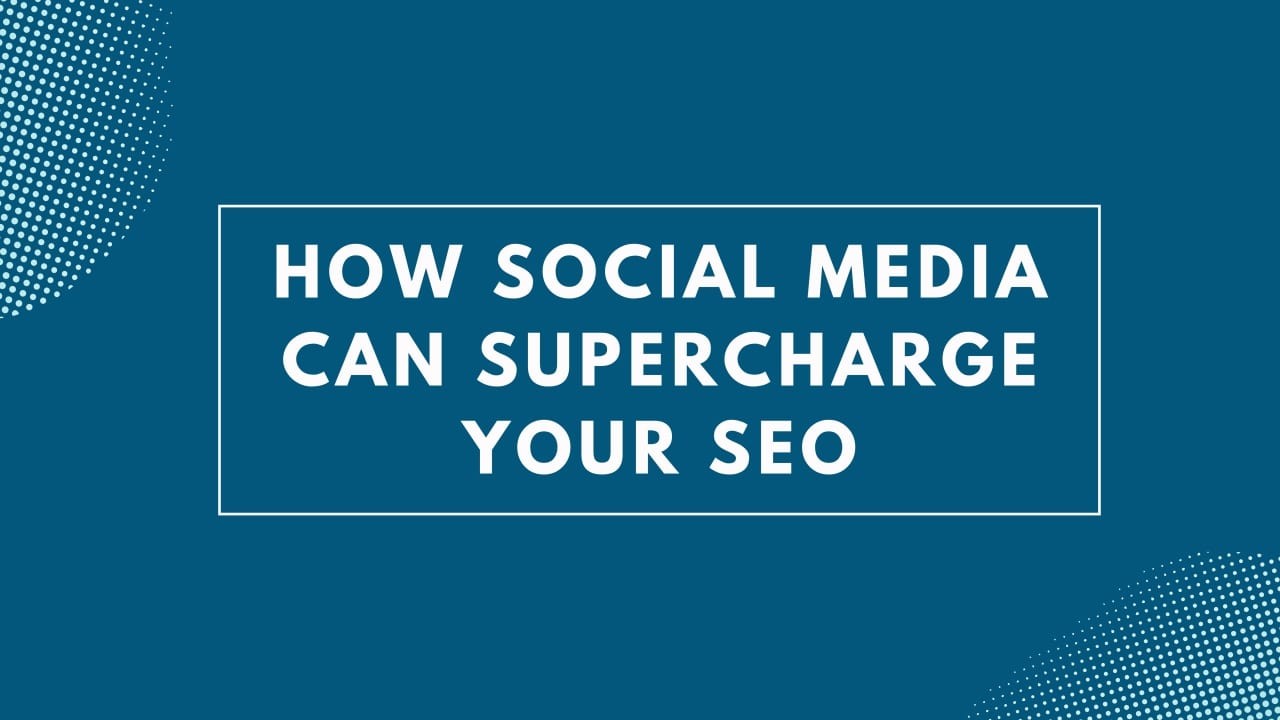 HOW SOCIAL MEDIA CAN SUPERCHARGE YOUR SEO